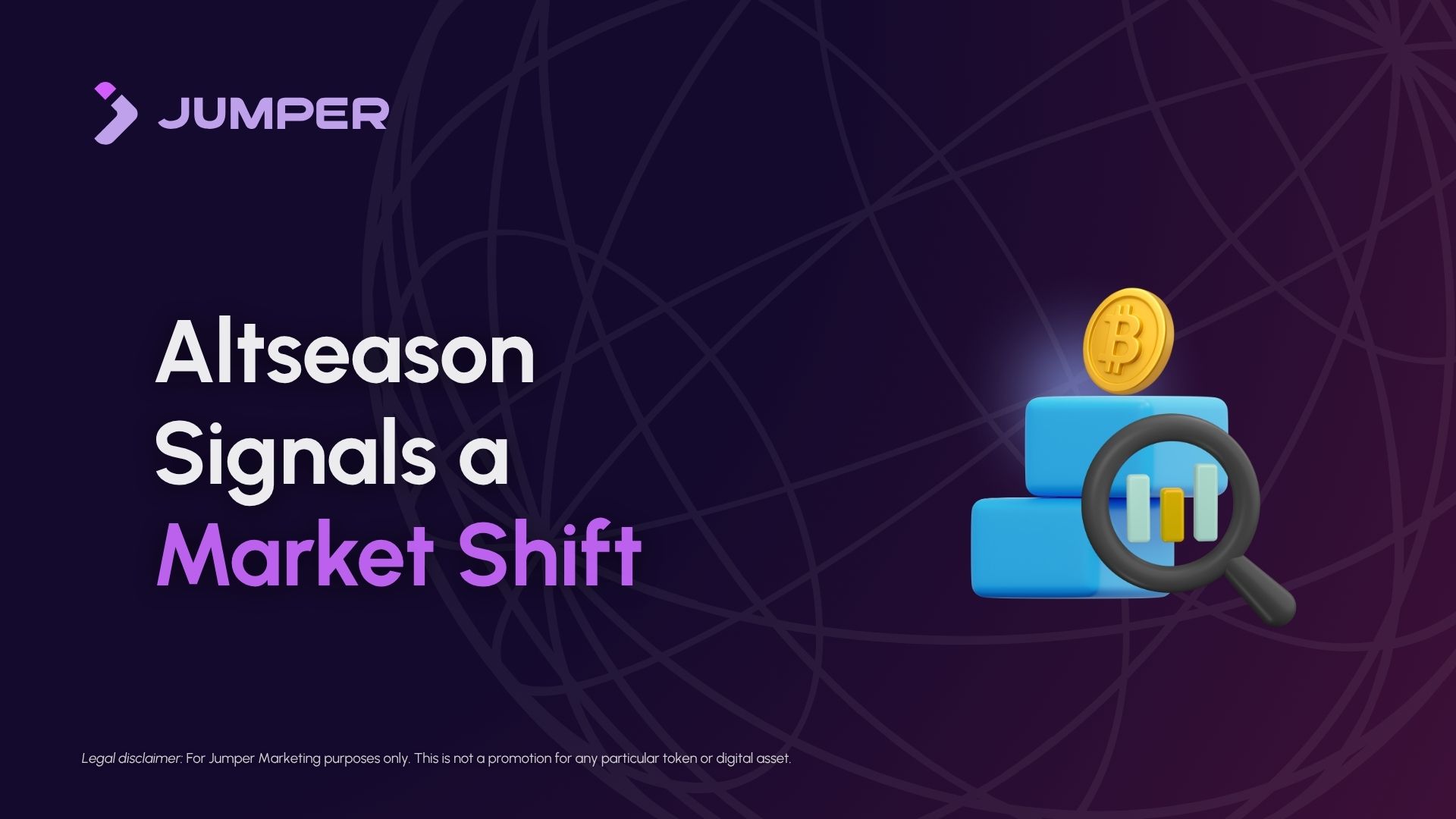 JUMPER

Altseason Signals a Market Shift

Legal disclaimer: For Jumper Marketing purposes only. This is not a promotion for any particular token or digital asset.